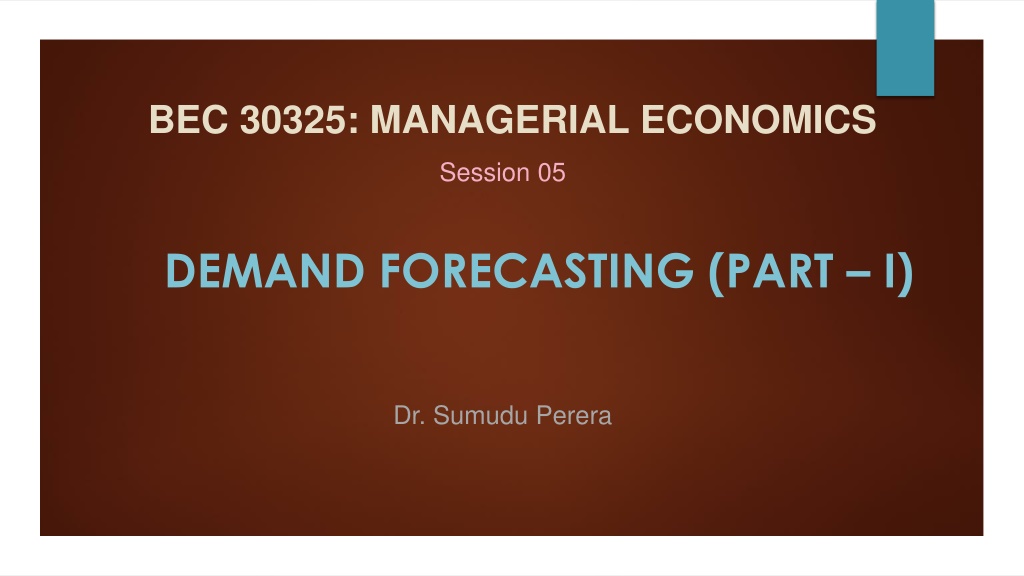 BEC 30325: MANAGERIAL ECONOMICS

Session 05

DEMAND FORECASTING (PART – I)

Dr. Sumudu Perera